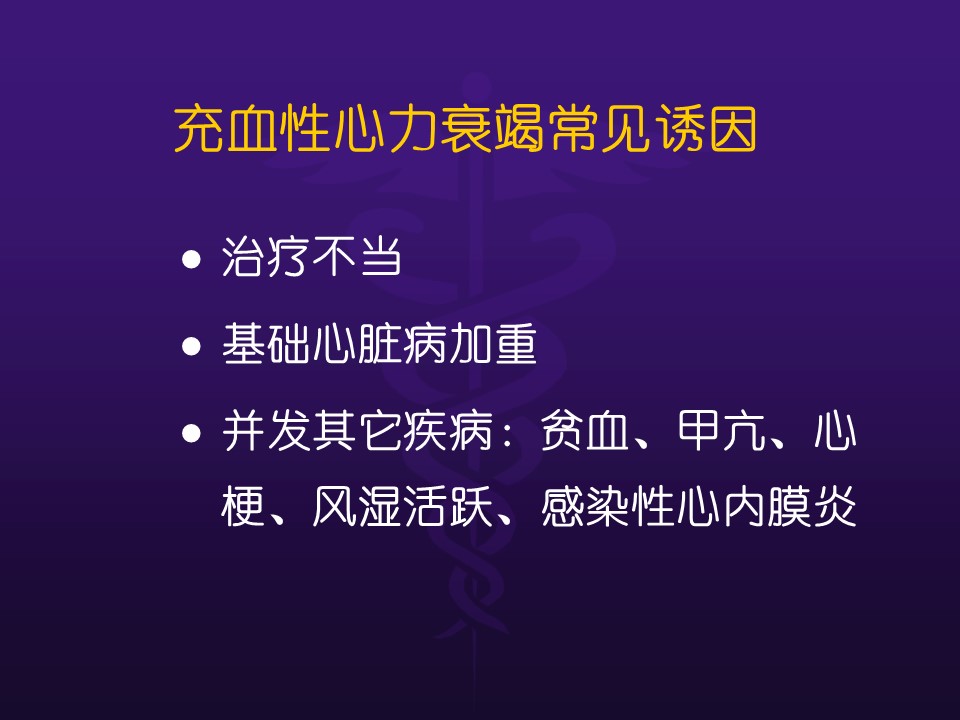 充血性心力衰竭常见诱因

• 治疗不当

• 基础心脏病加重

• 并发其它疾病：贫血、甲亢、心梗、风湿活跃、感染性心内膜炎